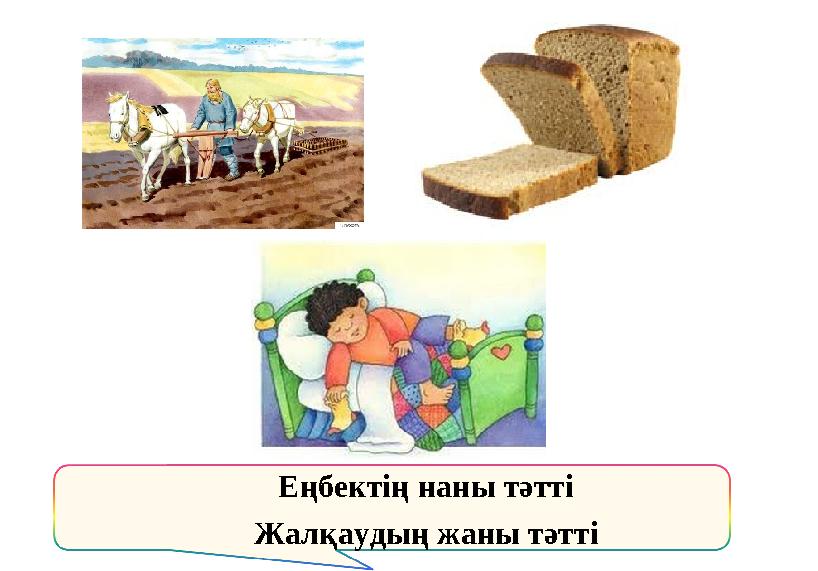 Еңбектің наны тәтті

Жалқаудың жаны тәтті